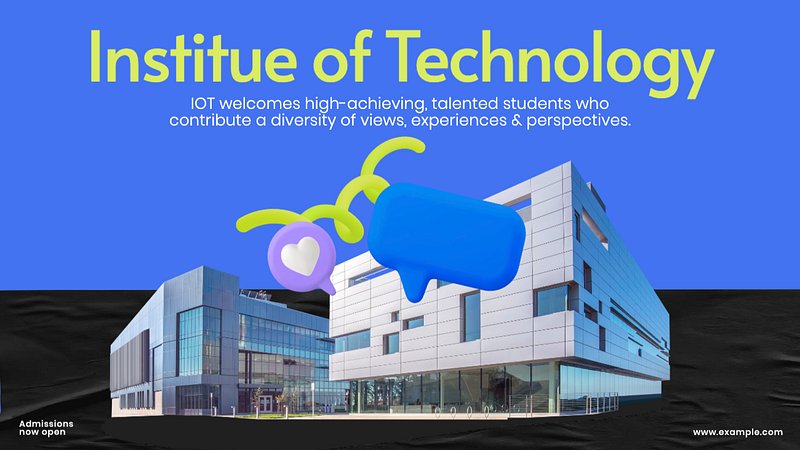 Institue of Technology

IOT welcomes high-achieving, talented students who contribute a diversity of views, experiences & perspectives.

Admissions now open

www.example.com